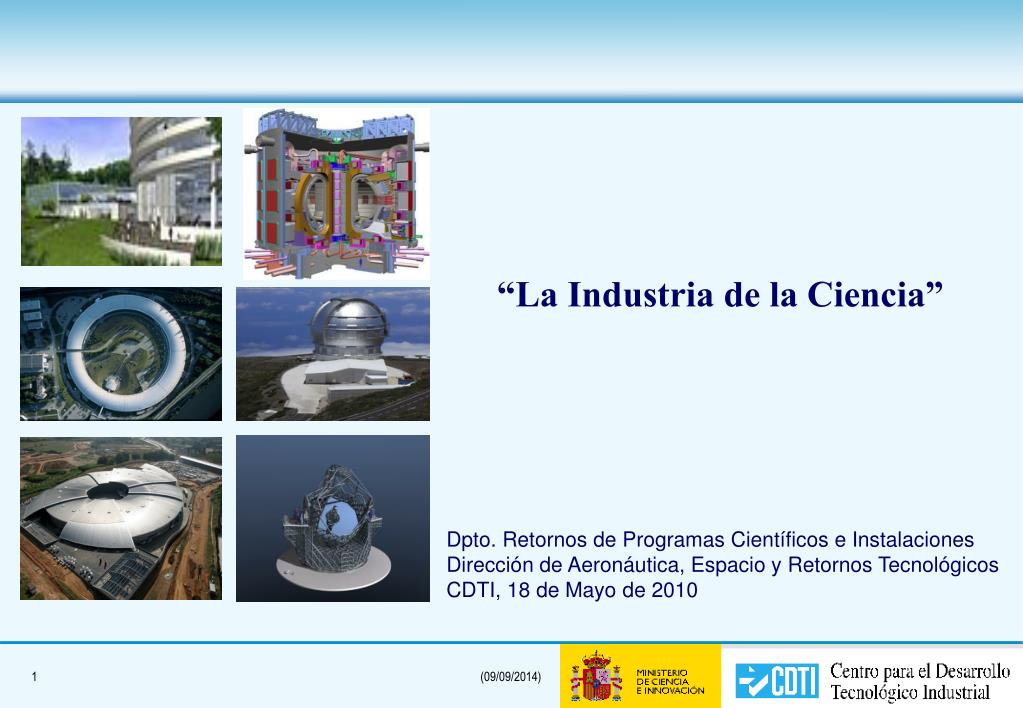 “La Industria de la Ciencia”

Dpto. Retornos de Programas Científicos e Instalaciones
Dirección de Aeronáutica, Espacio y Retornos Tecnológicos
CDTI, 18 de Mayo de 2010

1

(09/09/2014)

MINISTERIO DE CIENCIA E INNOVACIÓN

CDTI Centro para el Desarrollo Tecnológico Industrial